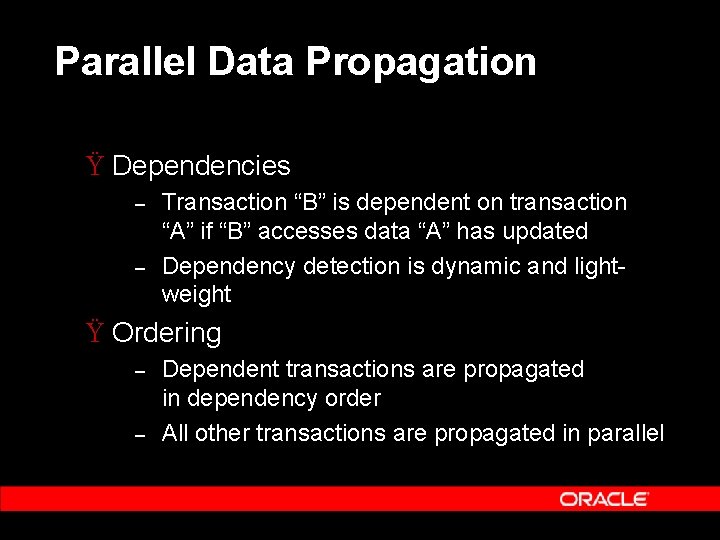 Parallel Data Propagation

Ÿ Dependencies

– Transaction “B” is dependent on transaction “A” if “B” accesses data “A” has updated

– Dependency detection is dynamic and light-weight

Ÿ Ordering

– Dependent transactions are propagated in dependency order

– All other transactions are propagated in parallel

ORACLE